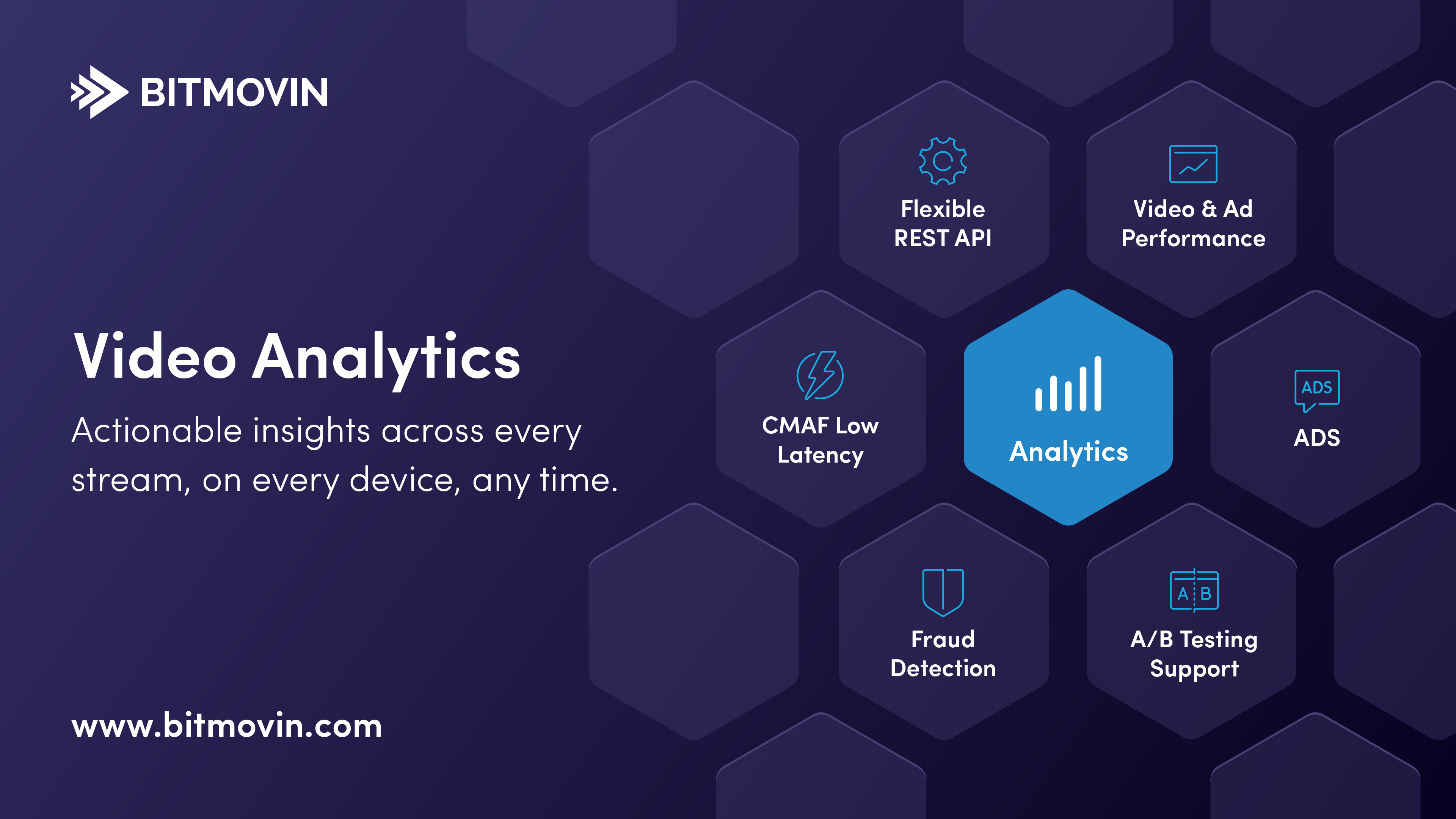 BITMOVIN

Video Analytics

Actionable insights across every stream, on every device, any time.

www.bitmovin.com

Flexible REST API

Video & Ad Performance

CMAF Low Latency

Analytics

ADS

ADS

Fraud Detection

A B

A/B Testing Support